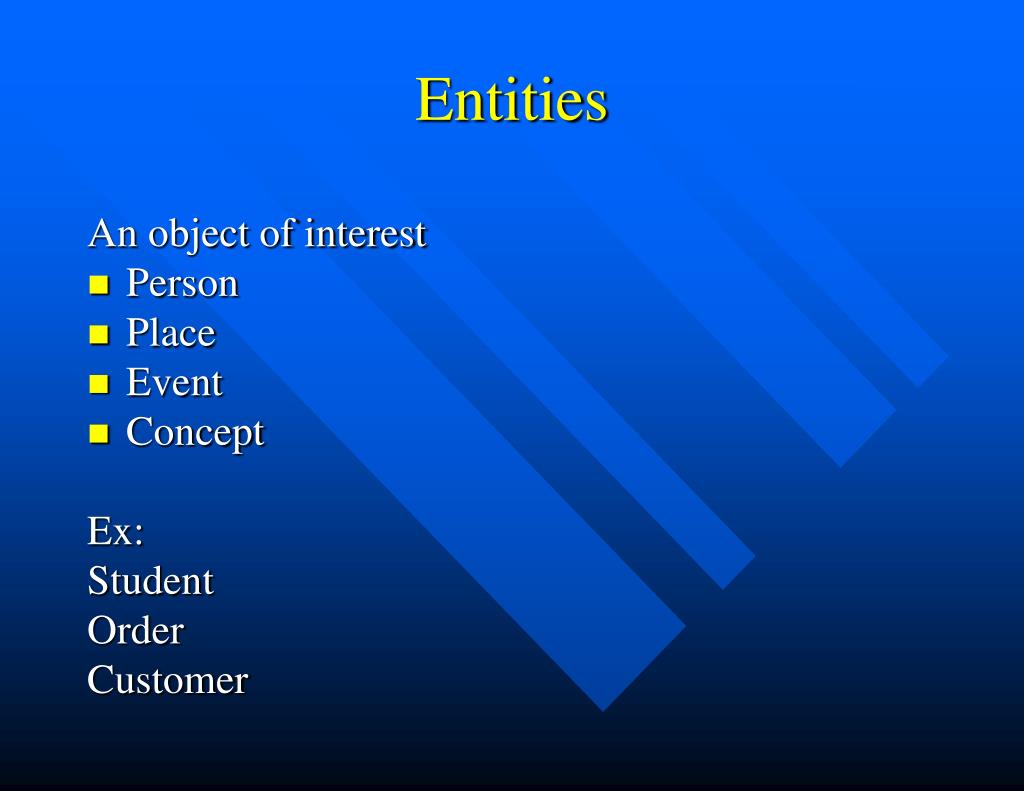 Entities

An object of interest
- Person
- Place
- Event
- Concept

Ex:
Student
Order
Customer